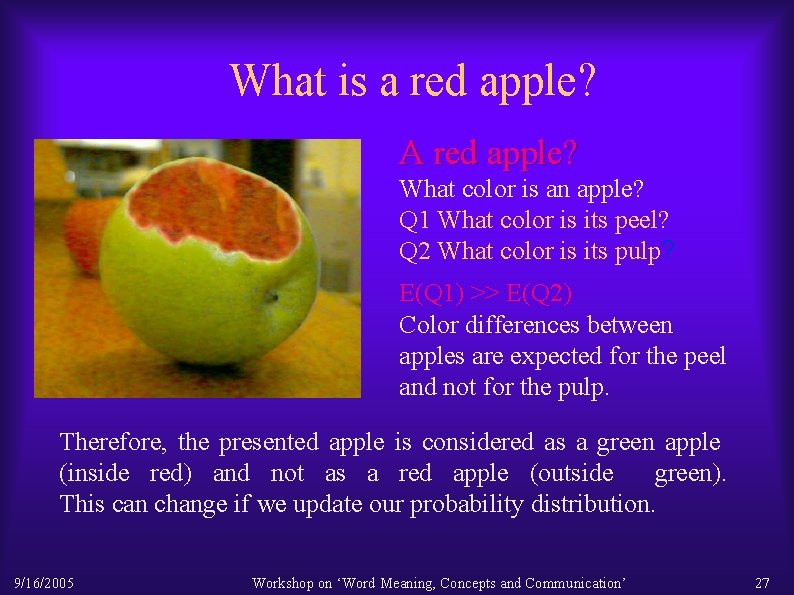 What is a red apple?

A red apple?

What color is an apple?

Q1 What color is its peel?

Q2 What color is its pulp?

E(Q1) >> E(Q2)

Color differences between apples are expected for the peel and not for the pulp.

Therefore, the presented apple is considered as a green apple (inside red) and not as a red apple (outside green). This can change if we update our probability distribution.

9/16/2005 Workshop on 'Word Meaning, Concepts and Communication' 27